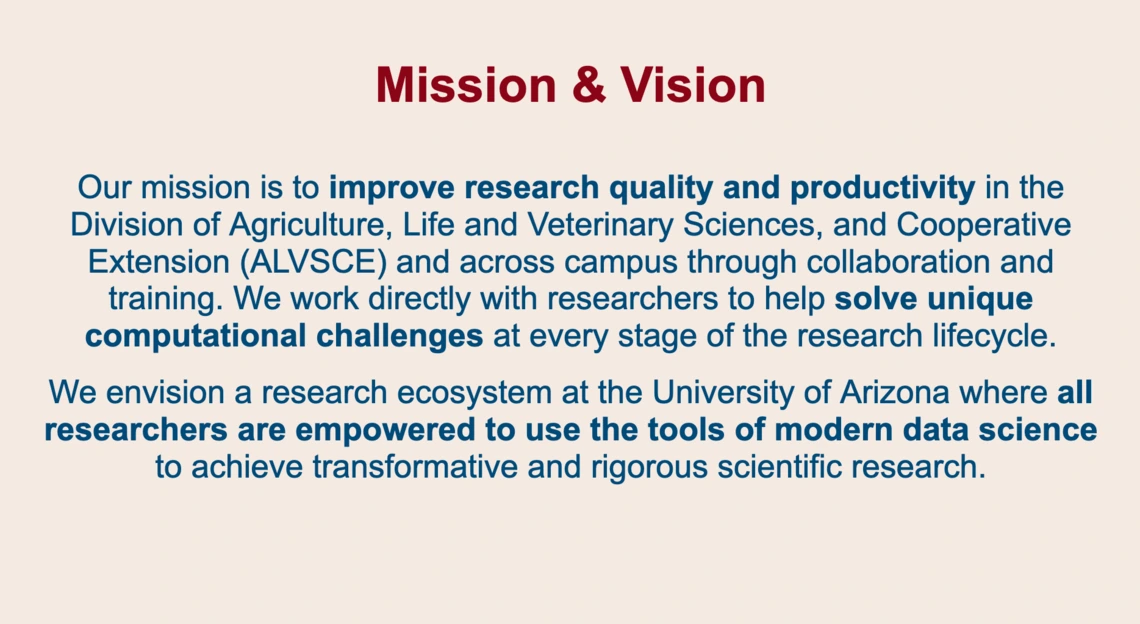 Mission & Vision

Our mission is to improve research quality and productivity in the Division of Agriculture, Life and Veterinary Sciences, and Cooperative Extension (ALVSCE) and across campus through collaboration and training. We work directly with researchers to help solve unique computational challenges at every stage of the research lifecycle.

We envision a research ecosystem at the University of Arizona where all researchers are empowered to use the tools of modern data science to achieve transformative and rigorous scientific research.